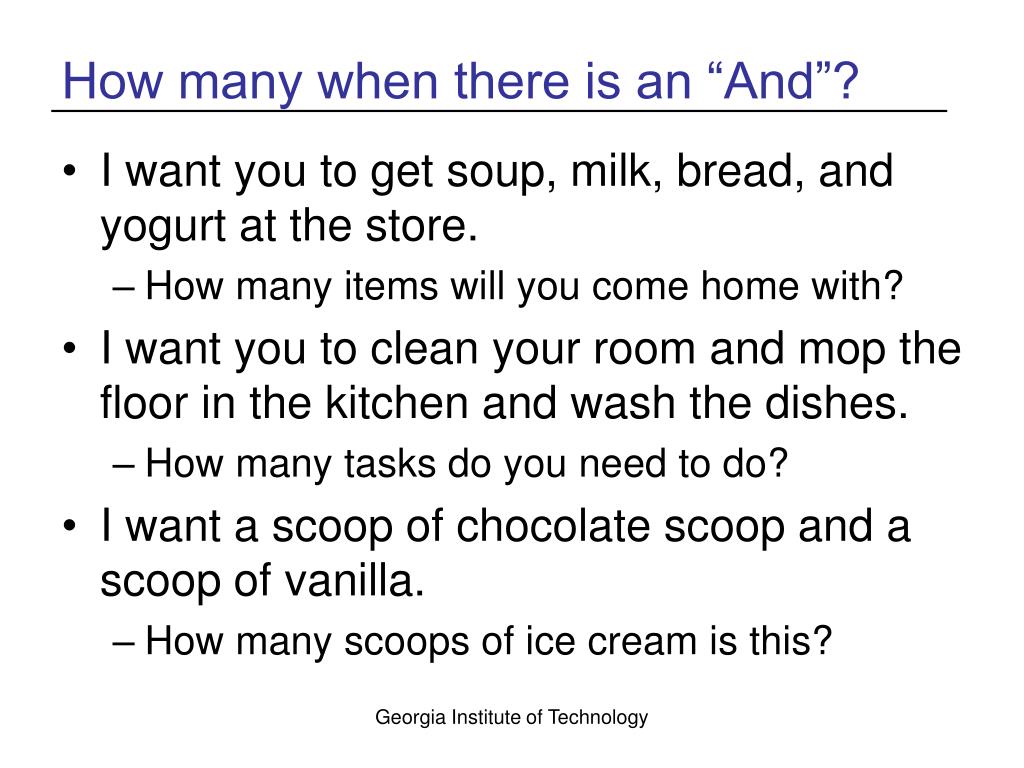 How many when there is an “And”?

• I want you to get soup, milk, bread, and yogurt at the store.
– How many items will you come home with?
• I want you to clean your room and mop the floor in the kitchen and wash the dishes.
– How many tasks do you need to do?
• I want a scoop of chocolate scoop and a scoop of vanilla.
– How many scoops of ice cream is this?

Georgia Institute of Technology